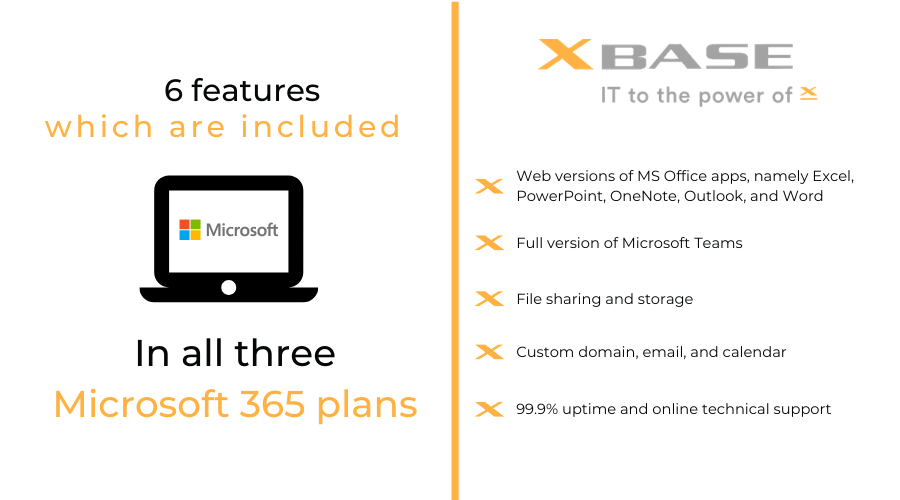 6 features
which are included

Microsoft

In all three
Microsoft 365 plans

XBASE
IT to the power of X

Web versions of MS Office apps, namely Excel, PowerPoint, OneNote, Outlook, and Word

Full version of Microsoft Teams

File sharing and storage

Custom domain, email, and calendar

99.9% uptime and online technical support